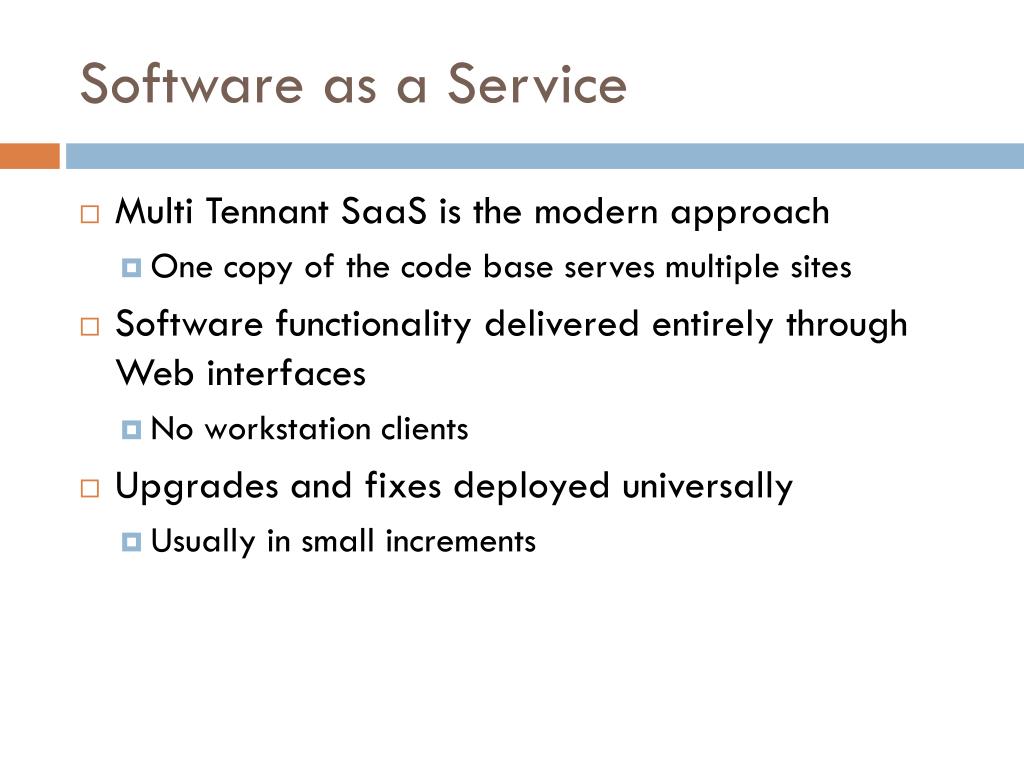 Software as a Service

Multi Tennant SaaS is the modern approach

One copy of the code base serves multiple sites

Software functionality delivered entirely through Web interfaces

No workstation clients

Upgrades and fixes deployed universally

Usually in small increments